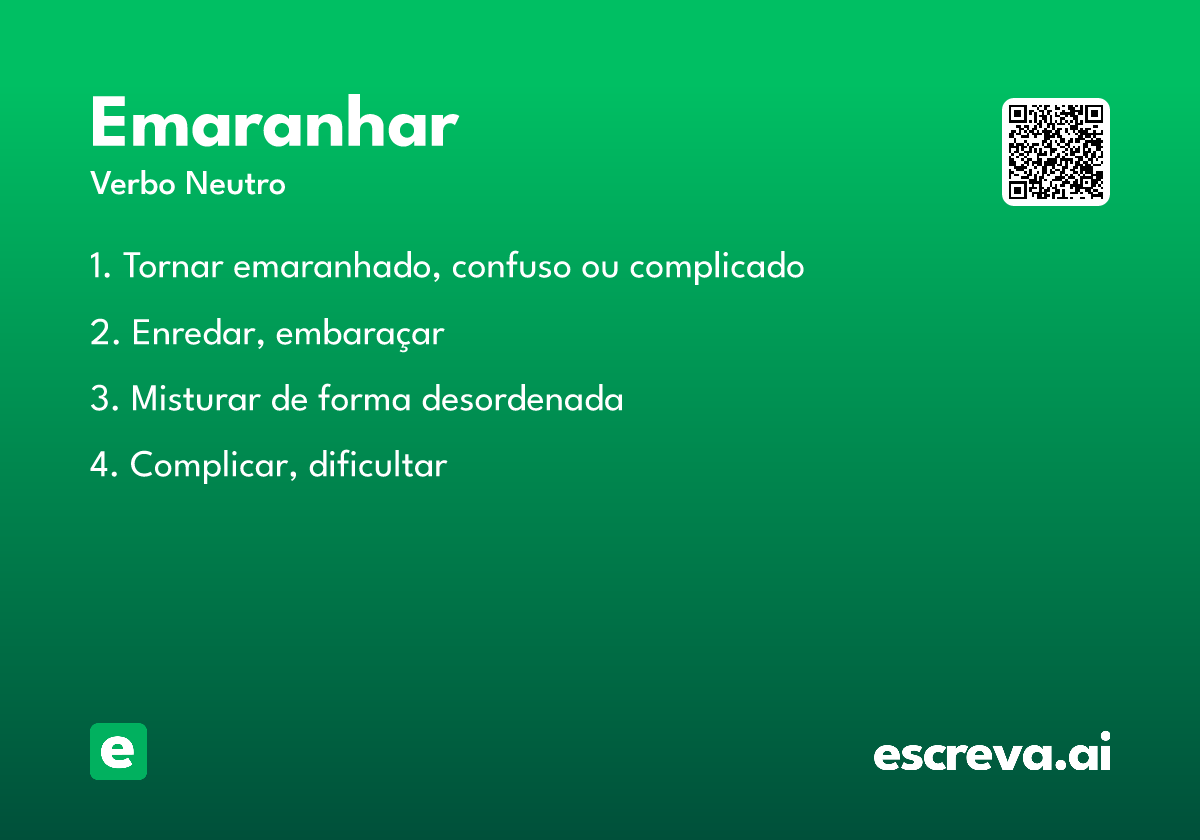 Emaranhar

Verbo Neutro

1. Tornar emaranhado, confuso ou complicado

2. Enredar, embaraçar

3. Misturar de forma desordenada

4. Complicar, dificultar

e

escreva.ai